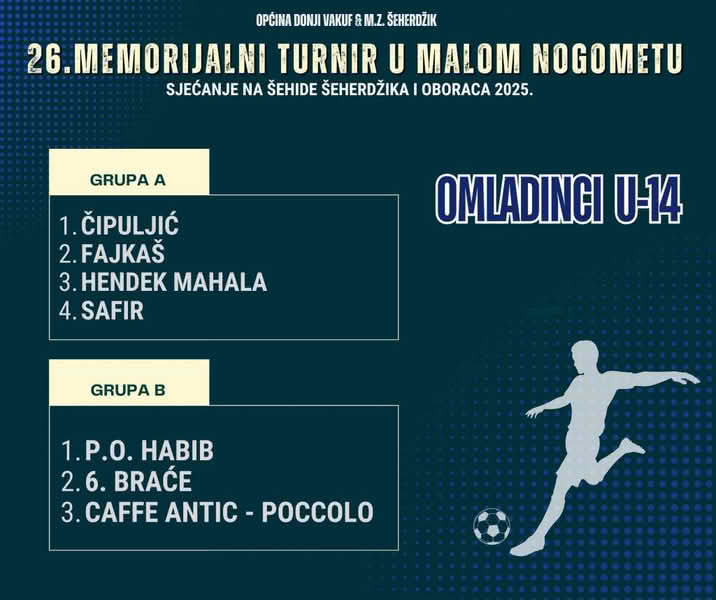 OPĆINA DONJI VAKUF & M.Z. ŠEHERDŽIK

26.MEMORIJALNI TURNIR U MALOM NOGOMETU

SJEĆANJE NA ŠEHIDE ŠEHERDŽIKA I OBORACA 2025.

GRUPA A

1. ČIPULJIĆ
2. FAJKAŠ
3. HENDEK MAHALA
4. SAFIR

OMLADINCI U-14

GRUPA B

1. P.O. HABIB
2. 6. BRAĆE
3. CAFFE ANTIC - POCCOLO